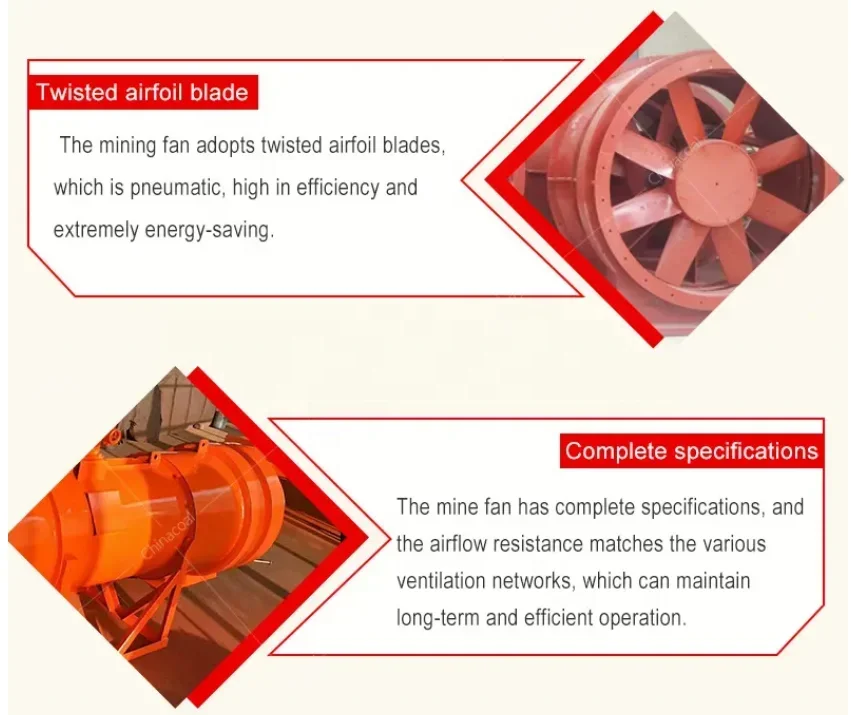 Twisted airfoil blade

The mining fan adopts twisted airfoil blades, which is pneumatic, high in efficiency and extremely energy-saving.

Chinacoal

Complete specifications

The mine fan has complete specifications, and the airflow resistance matches the various ventilation networks, which can maintain long-term and efficient operation.

Chinacoal